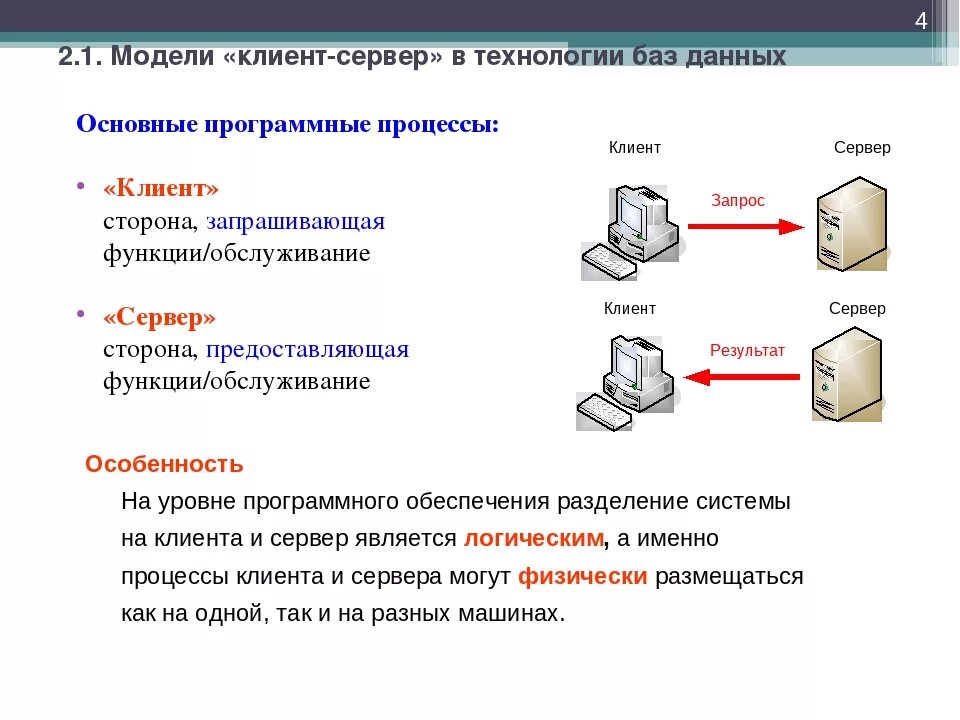 4

2.1. Модели «клиент-сервер» в технологии баз данных

Основные программные процессы:

• «Клиент» сторона, запрашивающая функции/обслуживание

• «Сервер» сторона, предоставляющая функции/обслуживание

Клиент

Сервер

Запрос

Клиент

Сервер

Результат

Особенность

На уровне программного обеспечения разделение системы на клиента и сервер является логическим, а именно процессы клиента и сервера могут физически размещаться как на одной, так и на разных машинах.